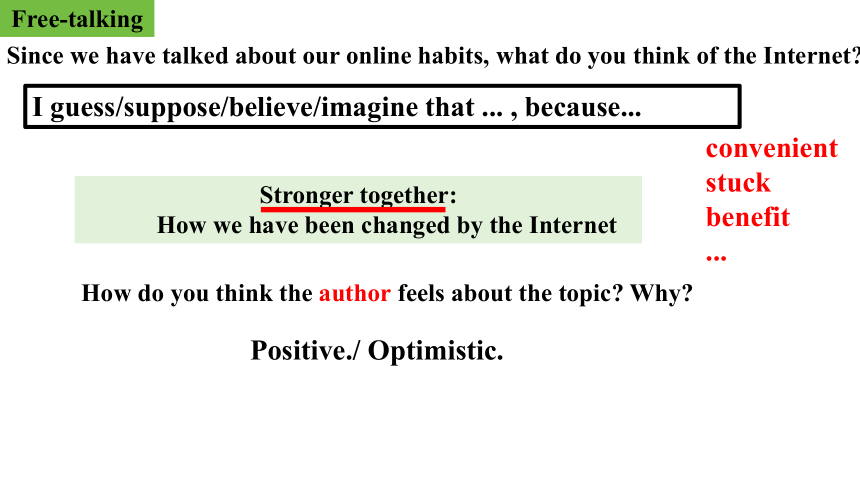 Free-talking

Since we have talked about our online habits, what do you think of the Internet?

I guess/suppose/believe/imagine that ... , because...

convenient
stuck
benefit
...

Stronger together:
How we have been changed by the Internet

How do you think the author feels about the topic? Why?

Positive./ Optimistic.